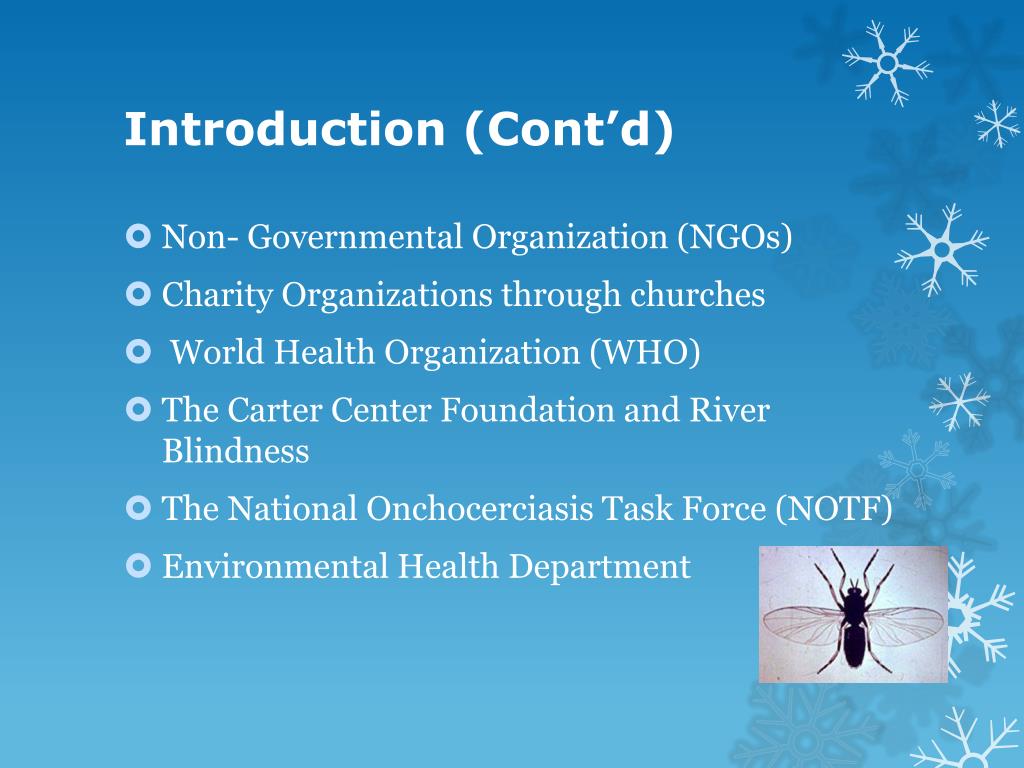 Introduction (Cont’d)

Non- Governmental Organization (NGOs)

Charity Organizations through churches

World Health Organization (WHO)

The Carter Center Foundation and River Blindness

The National Onchocerciasis Task Force (NOTF)

Environmental Health Department